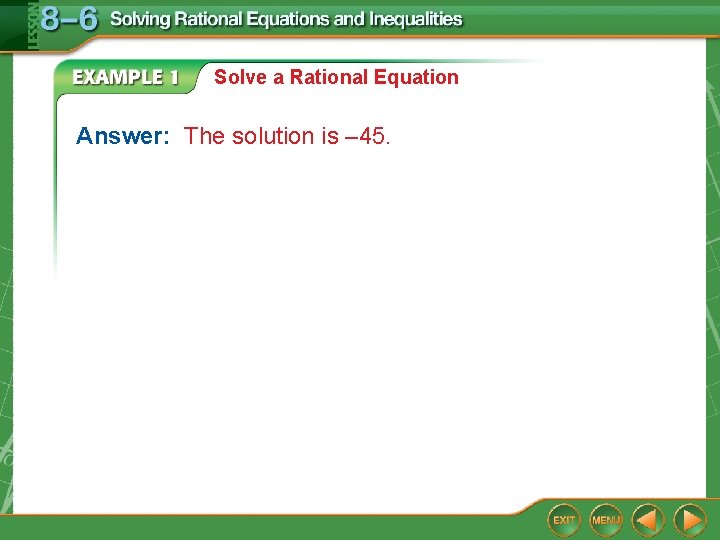 LESSON 8–6 Solving Rational Equations and Inequalities

EXAMPLE 1 Solve a Rational Equation

Answer: The solution is –45.

EXIT MENU